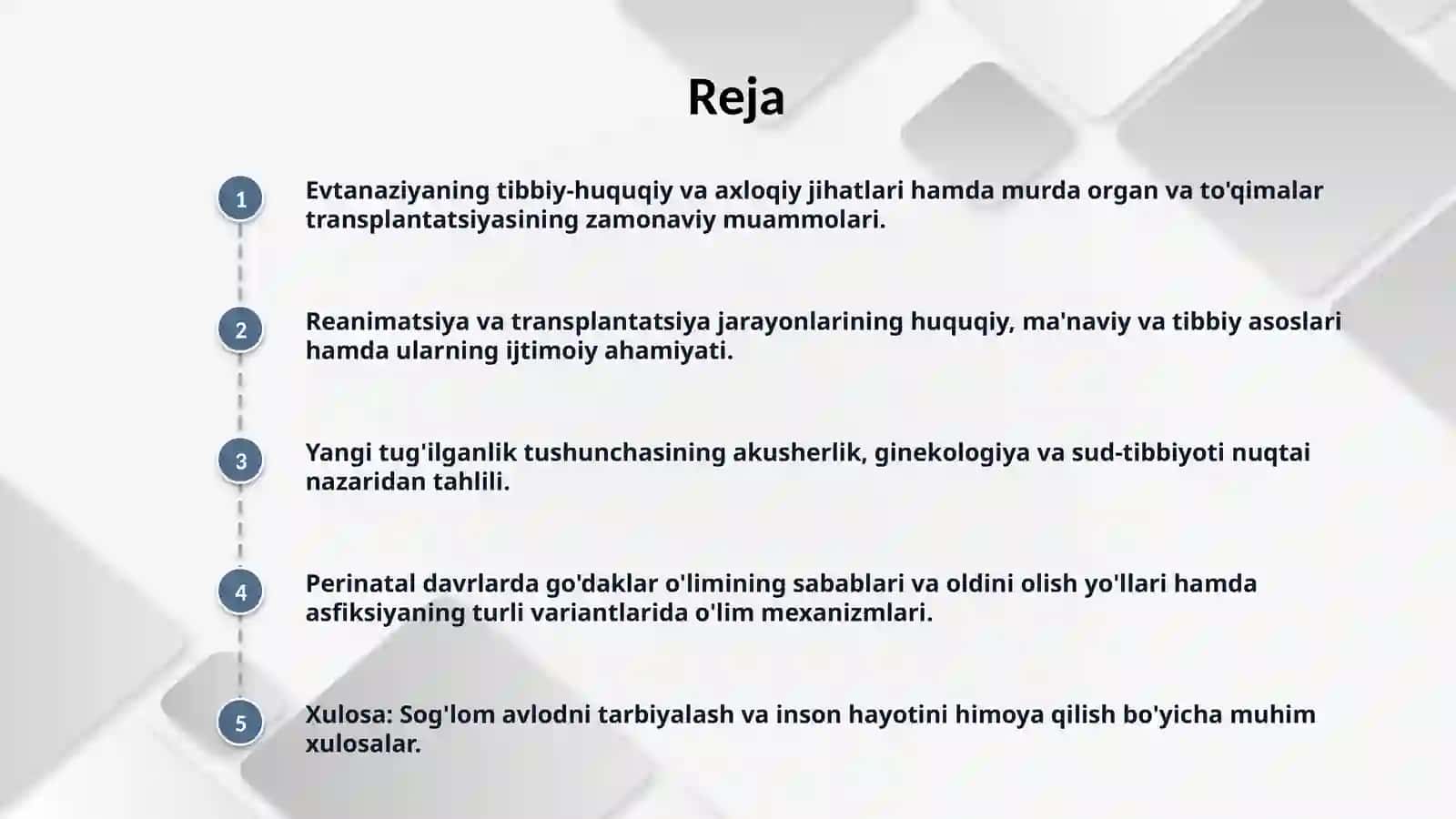 Reja

1

Evtanaziyaning tibbiy-huquqiy va axloqiy jihatlari hamda murda organ va to'qimalar transplantatsiyasining zamonaviy muammolari.

2

Reanimatsiya va transplantatsiya jarayonlarining huquqiy, ma'naviy va tibbiy asoslari hamda ularning ijtimoiy ahamiyati.

3

Yangi tug'ilganlik tushunchasining akusherlik, ginekologiya va sud-tibbiyoti nuqtai nazaridan tahlili.

4

Perinatal davrlarda go'daklar o'limining sabablari va oldini olish yo'llari hamda asfiksiyaning turli variantlarida o'lim mexanizmlari.

5

Xulosa: Sog'lom avlodni tarbiyalash va inson hayotini himoya qilish bo'yicha muhim xulosalar.